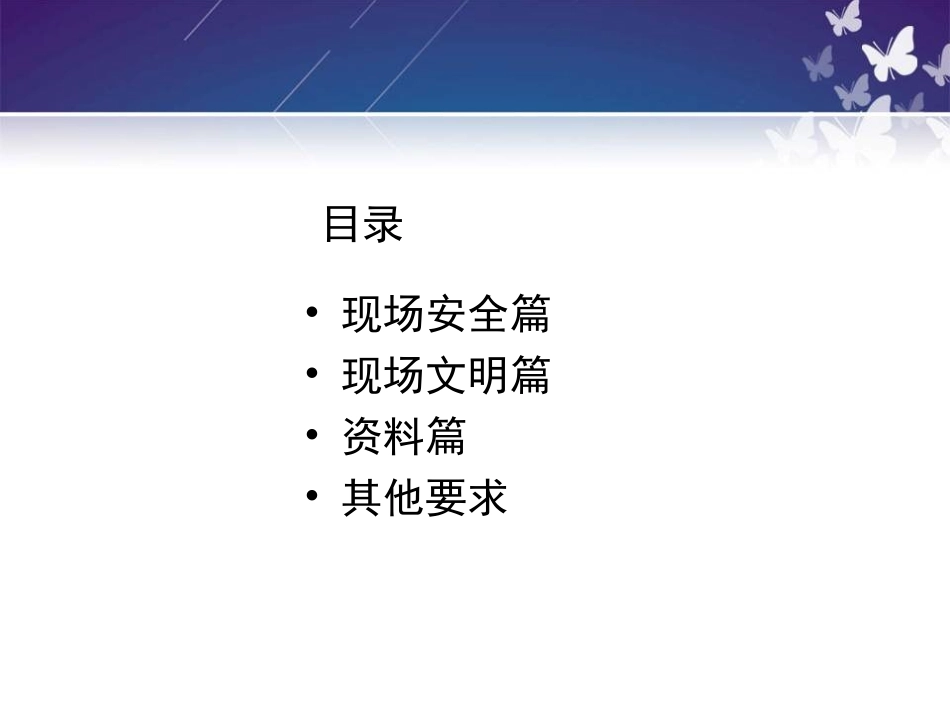 目录

• 现场安全篇
• 现场文明篇
• 资料篇
• 其他要求